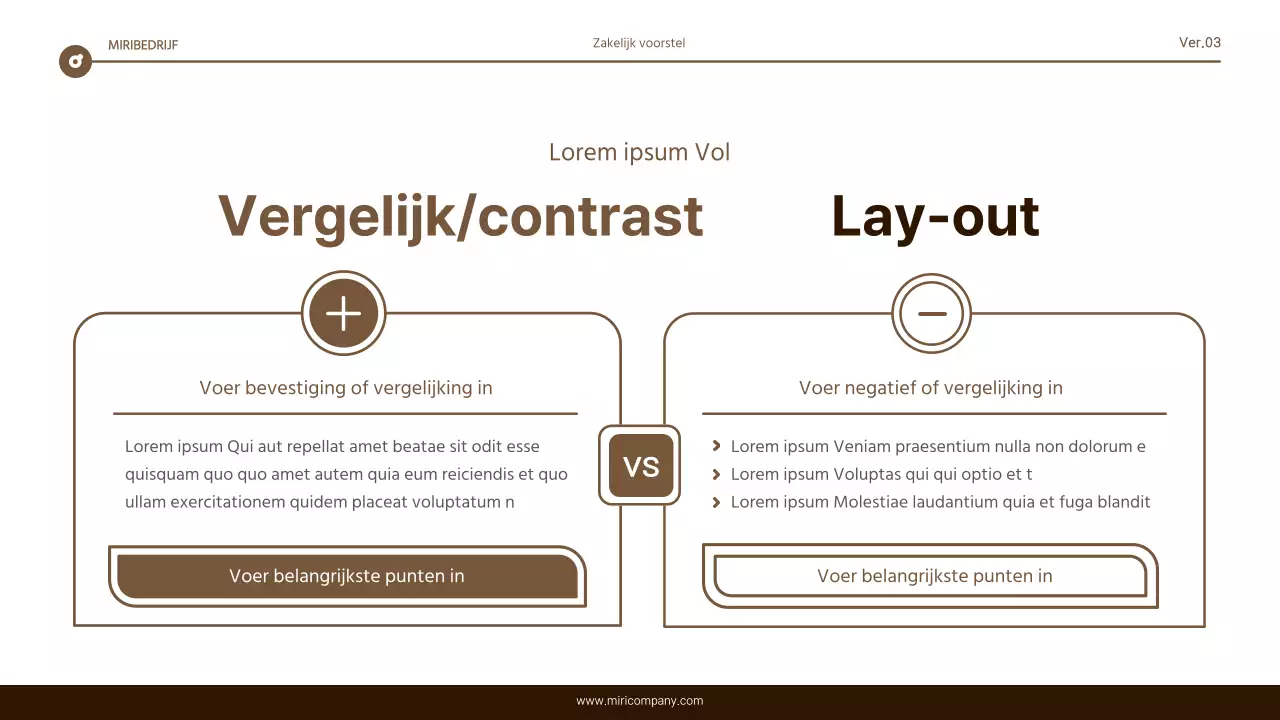 MIRIBEDRIJF

Zakelijk voorstel

Ver.03

Lorem ipsum Vol

Vergelijk/contrast Lay-out

Voer bevestiging of vergelijking in

Lorem ipsum Qui aut repellat amet beatae sit odit esse quisquam quo quo amet autem quia eum reiciendis et quo ullam exercitationem quidem placeat voluptatum n

Voer belangrijkste punten in

VS

Voer negatief of vergelijking in

Lorem ipsum Veniam praesentium nulla non dolorum e

Lorem ipsum Voluptas qui qui optio et t

Lorem ipsum Molestiae laudantium quia et fuga blandit

Voer belangrijkste punten in

www.miricompany.com